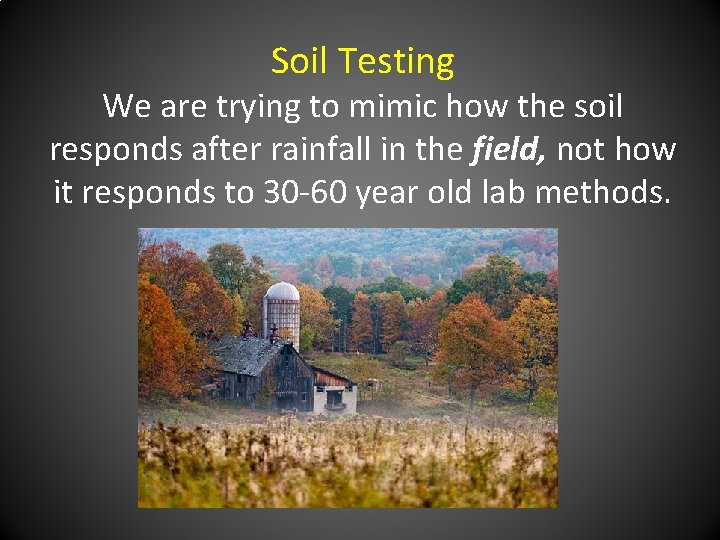 Soil Testing
We are trying to mimic how the soil responds after rainfall in the field, not how it responds to 30-60 year old lab methods.